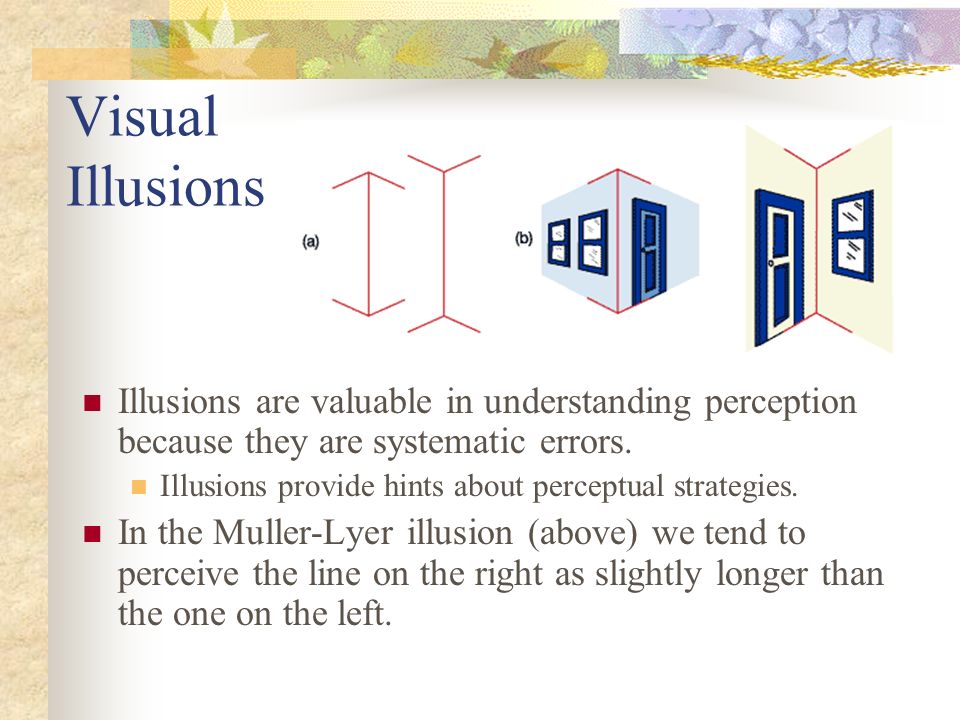 Visual Illusions

(a)

(b)

Illusions are valuable in understanding perception because they are systematic errors.

Illusions provide hints about perceptual strategies.

In the Muller-Lyer illusion (above) we tend to perceive the line on the right as slightly longer than the one on the left.